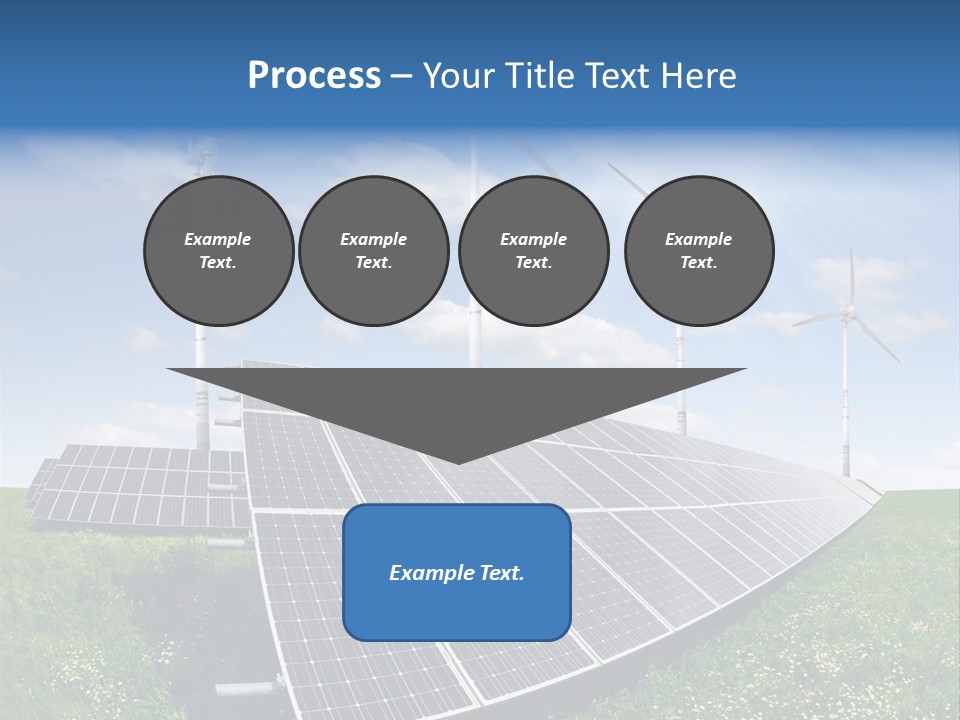 Process – Your Title Text Here

Example Text.

Example Text.

Example Text.

Example Text.

Example Text.